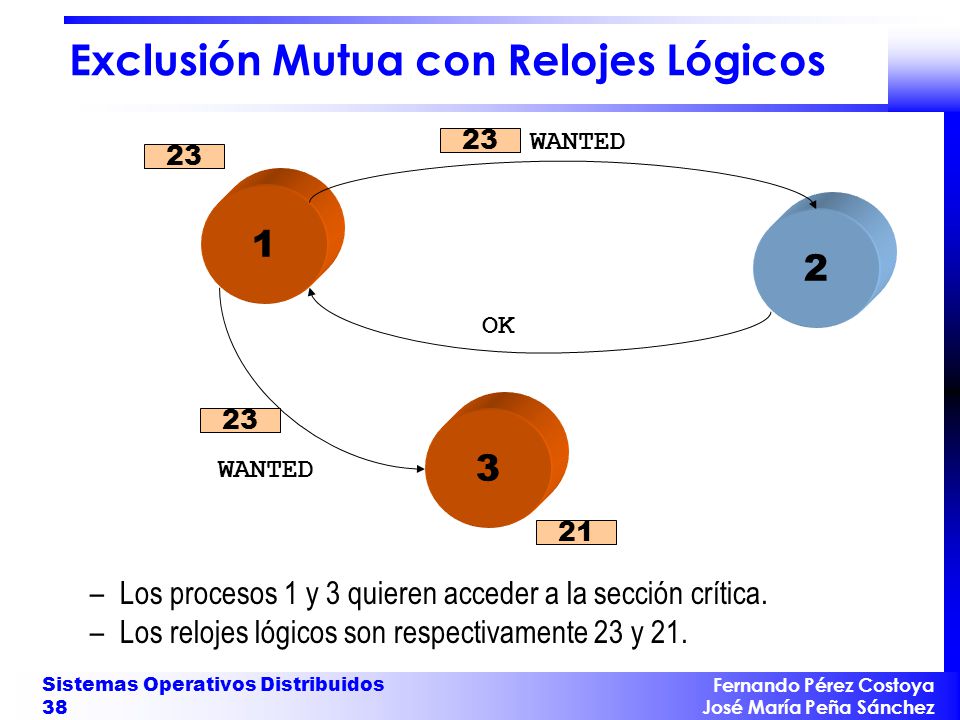 Exclusión Mutua con Relojes Lógicos

23

23 WANTED

1

2

OK

23

WANTED

3

21

– Los procesos 1 y 3 quieren acceder a la sección crítica.
– Los relojes lógicos son respectivamente 23 y 21.

Sistemas Operativos Distribuidos
38

Fernando Pérez Costoya
José María Peña Sánchez